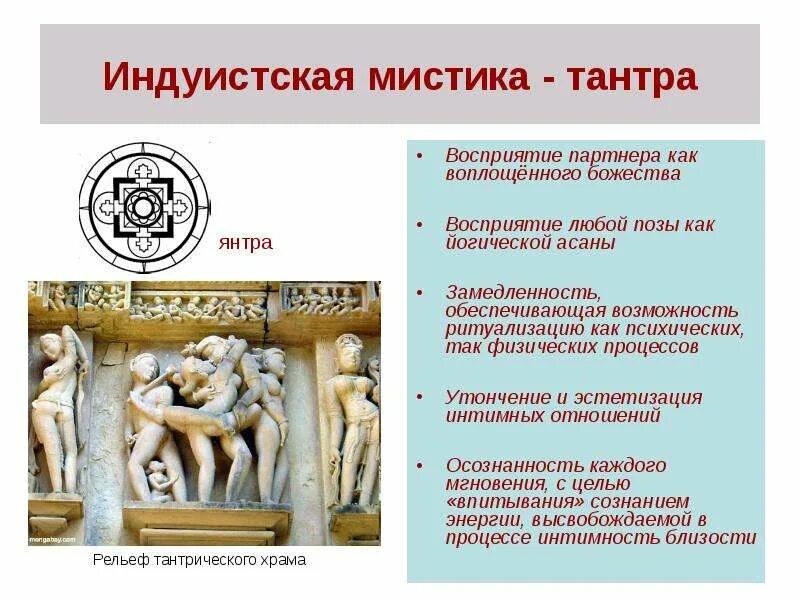 Индуистская мистика - тантра

янтра

mongabay.com

Рельеф тантрического храма

• Восприятие партнера как воплощённого божества

• Восприятие любой позы как йогической асаны

• Замедленность, обеспечивающая возможность ритуализацию как психических, так физических процессов

• Утончение и эстетизация интимных отношений

• Осознанность каждого мгновения, с целью «впитывания» сознанием энергии, высвобождаемой в процессе интимность близости